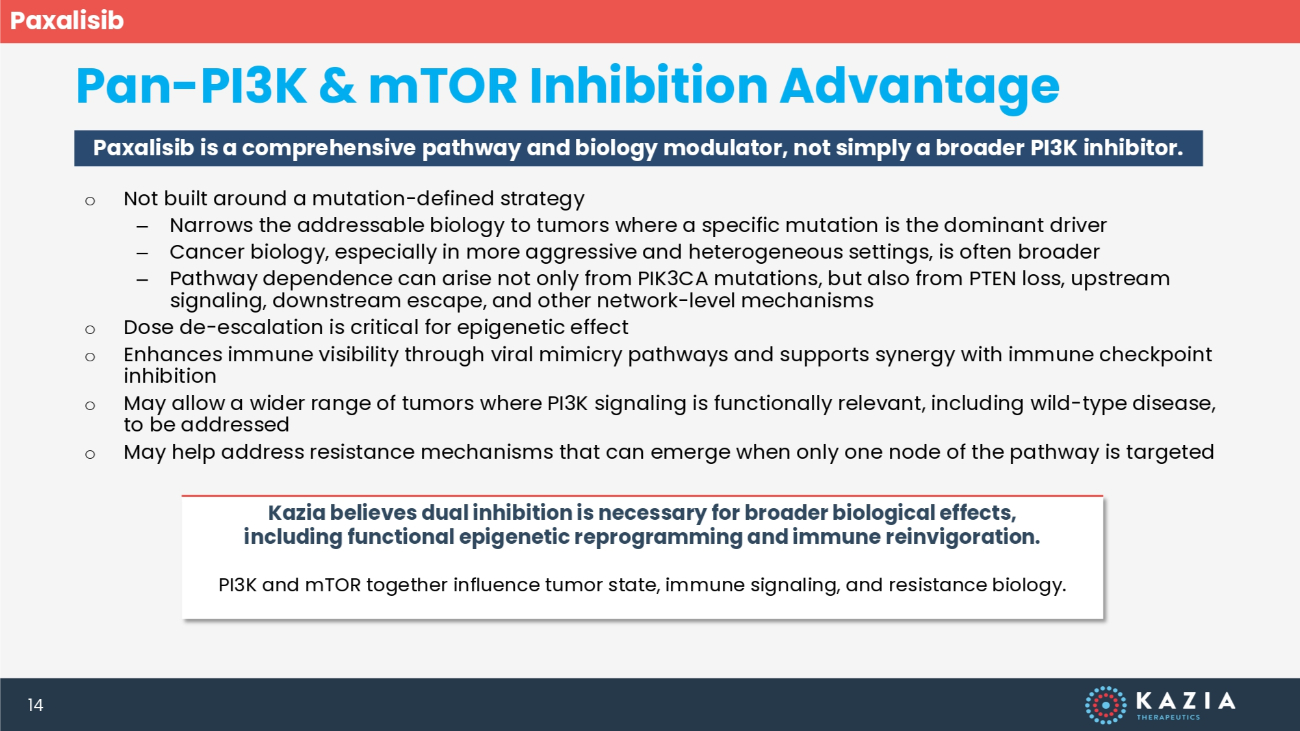 Paxalisib

Pan-PI3K & mTOR Inhibition Advantage

Paxalisib is a comprehensive pathway and biology modulator, not simply a broader PI3K inhibitor.

o Not built around a mutation-defined strategy
– Narrows the addressable biology to tumors where a specific mutation is the dominant driver
– Cancer biology, especially in more aggressive and heterogeneous settings, is often broader
– Pathway dependence can arise not only from PIK3CA mutations, but also from PTEN loss, upstream signaling, downstream escape, and other network-level mechanisms
o Dose de-escalation is critical for epigenetic effect
o Enhances immune visibility through viral mimicry pathways and supports synergy with immune checkpoint inhibition
o May allow a wider range of tumors where PI3K signaling is functionally relevant, including wild-type disease, to be addressed
o May help address resistance mechanisms that can emerge when only one node of the pathway is targeted

Kazia believes dual inhibition is necessary for broader biological effects, including functional epigenetic reprogramming and immune reinvigoration.

PI3K and mTOR together influence tumor state, immune signaling, and resistance biology.

14

KAZIA
THERAPEUTICS